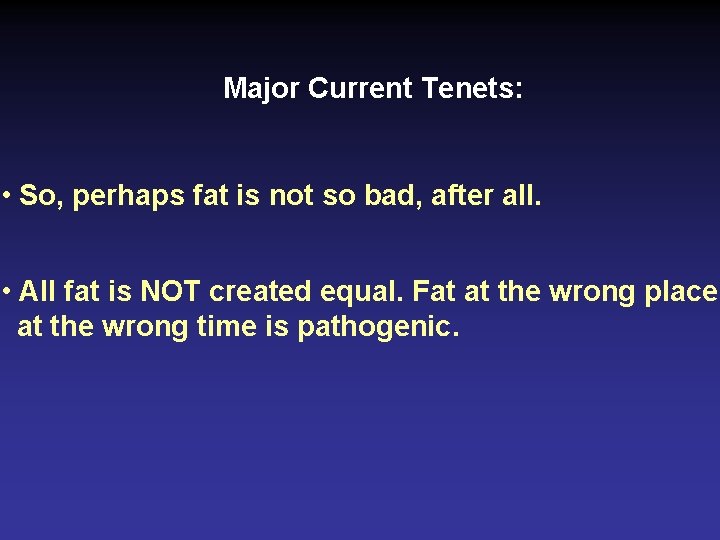 Major Current Tenets:

• So, perhaps fat is not so bad, after all.

• All fat is NOT created equal. Fat at the wrong place at the wrong time is pathogenic.